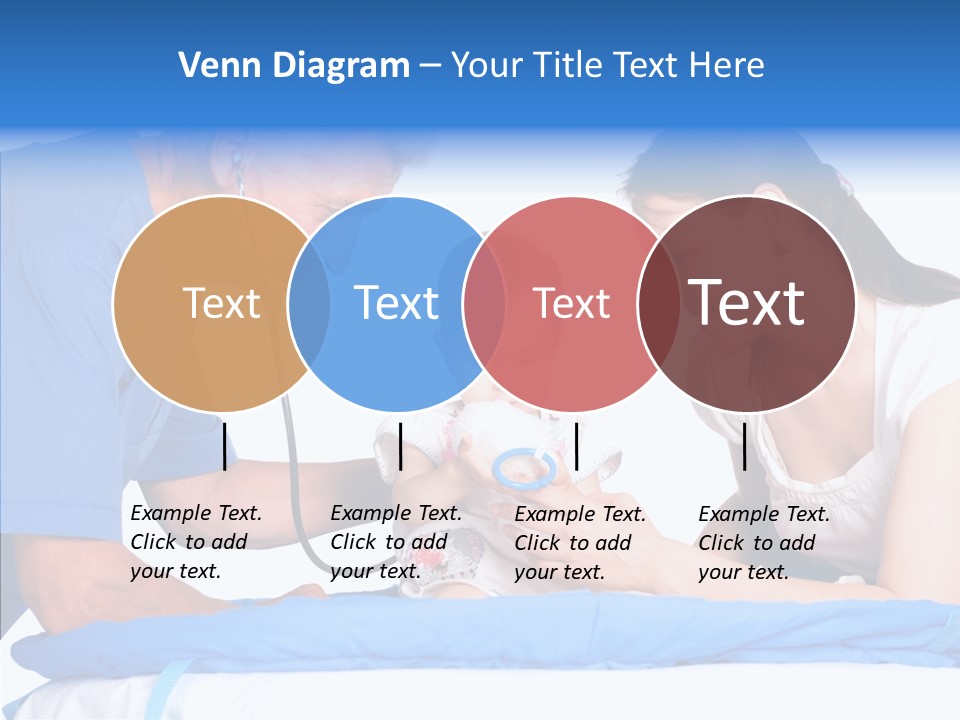 Venn Diagram – Your Title Text Here

Text

Text

Text

Text

Example Text. Click to add your text.

Example Text. Click to add your text.

Example Text. Click to add your text.

Example Text. Click to add your text.